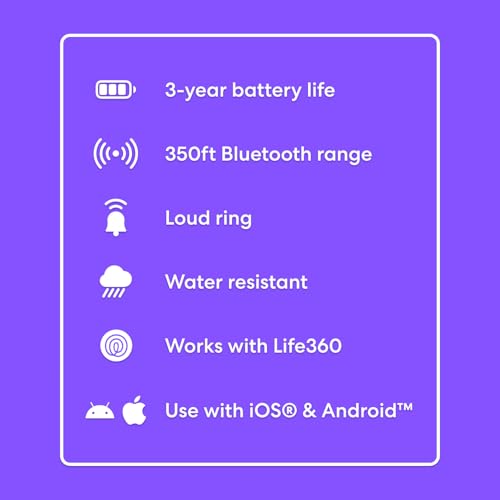 3-year battery life

350ft Bluetooth range

Loud ring

Water resistant

Works with Life360

Use with iOS® & Android™